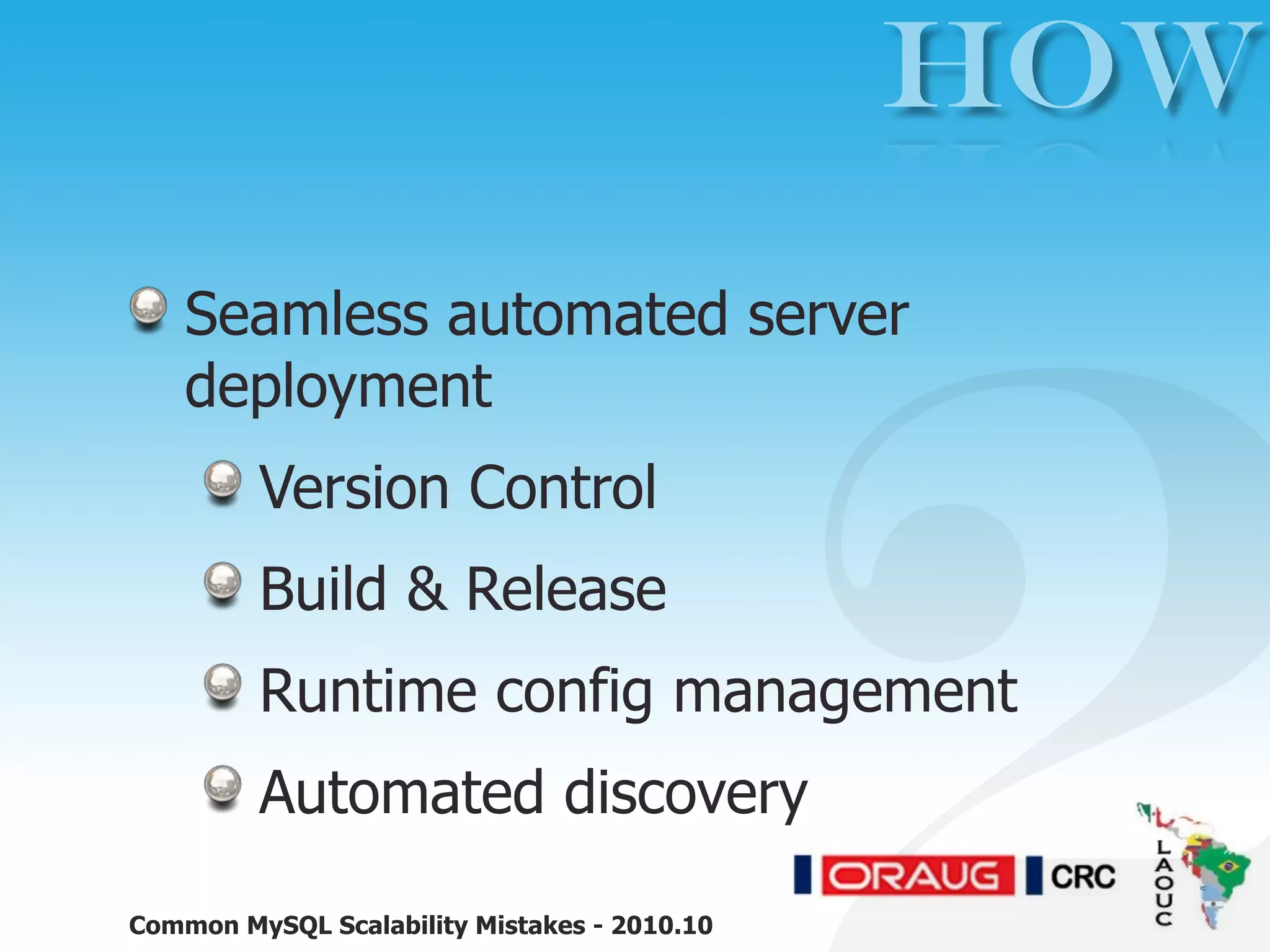 HOW

Seamless automated server deployment

Version Control

Build & Release

Runtime config management

Automated discovery

ORAUG CRC LAOUC

Common MySQL Scalability Mistakes - 2010.10